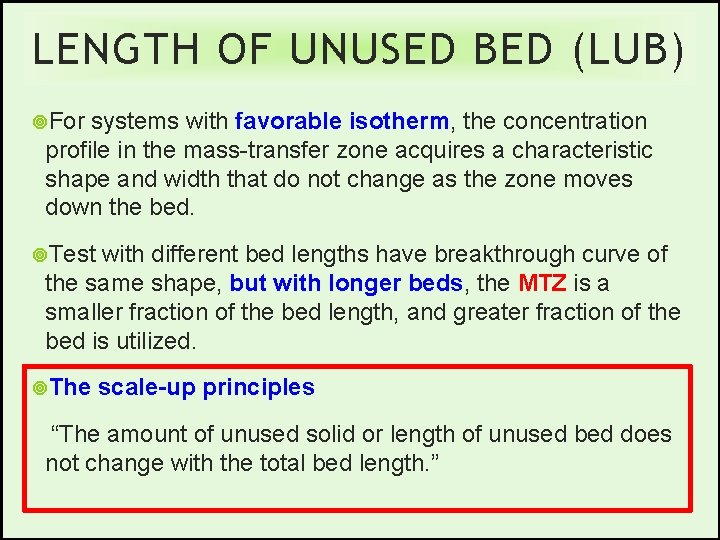 LENGTH OF UNUSED BED (LUB)

For systems with favorable isotherm, the concentration profile in the mass-transfer zone acquires a characteristic shape and width that do not change as the zone moves down the bed.

Test with different bed lengths have breakthrough curve of the same shape, but with longer beds, the MTZ is a smaller fraction of the bed length, and greater fraction of the bed is utilized.

The scale-up principles

“The amount of unused solid or length of unused bed does not change with the total bed length.”